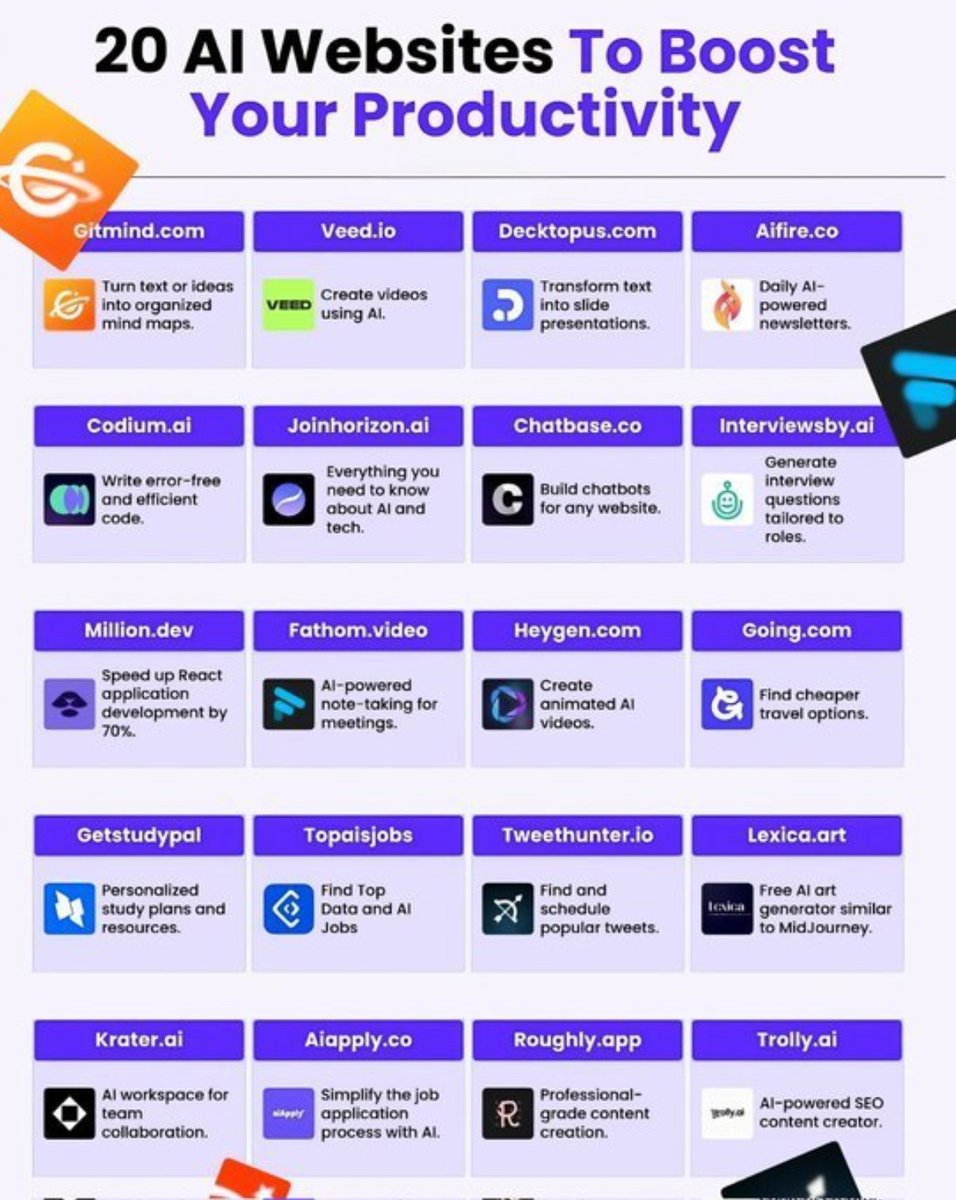 20 AI Websites To Boost Your Productivity

Gitmind.com
Turn text or ideas into organized mind maps.

Veed.io
VEED
Create videos using AI.

Decktopus.com
Transform text into slide presentations.

Aifire.co
Daily AI-powered newsletters.

Codium.ai
Write error-free and efficient code.

Joinhorizon.ai
Everything you need to know about AI and tech.

Chatbase.co
Build chatbots for any website.

Interviewsby.ai
Generate interview questions tailored to roles.

Million.dev
Speed up React application development by 70%.

Fathom.video
AI-powered note-taking for meetings.

Heygen.com
Create animated AI videos.

Going.com
Find cheaper travel options.

Getstudypal
Personalized study plans and resources.

Topaisjobs
Find Top Data and AI Jobs

Tweethunter.io
Find and schedule popular tweets.

Lexica.art
Lexica
Free AI art generator similar to MidJourney.

Krater.ai
AI workspace for team collaboration.

Aiapply.co
aiApply
Simplify the job application process with AI.

Roughly.app
Professional-grade content creation.

Trolly.ai
trolly.ai
AI-powered SEO content creator.